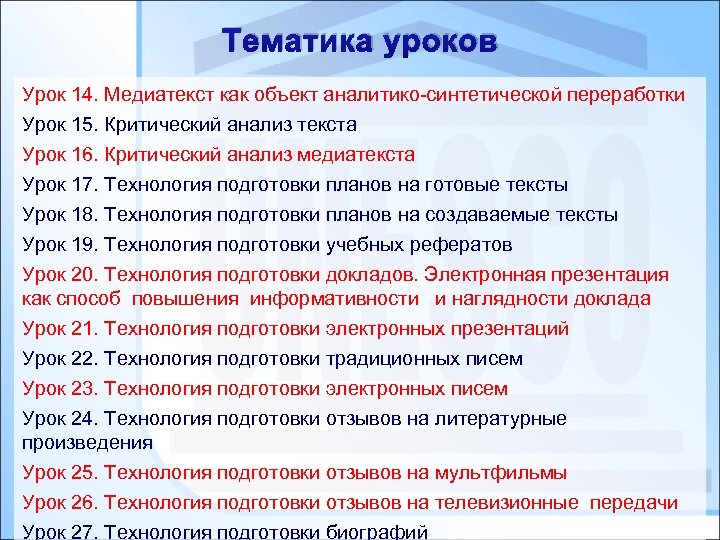 Тематика уроков

Урок 14. Медиатекст как объект аналитико-синтетической переработки

Урок 15. Критический анализ текста

Урок 16. Критический анализ медиатекста

Урок 17. Технология подготовки планов на готовые тексты

Урок 18. Технология подготовки планов на создаваемые тексты

Урок 19. Технология подготовки учебных рефератов

Урок 20. Технология подготовки докладов. Электронная презентация как способ повышения информативности и наглядности доклада

Урок 21. Технология подготовки электронных презентаций

Урок 22. Технология подготовки традиционных писем

Урок 23. Технология подготовки электронных писем

Урок 24. Технология подготовки отзывов на литературные произведения

Урок 25. Технология подготовки отзывов на мультфильмы

Урок 26. Технология подготовки отзывов на телевизионные передачи

Урок 27. Технология подготовки биографий

UNESCO